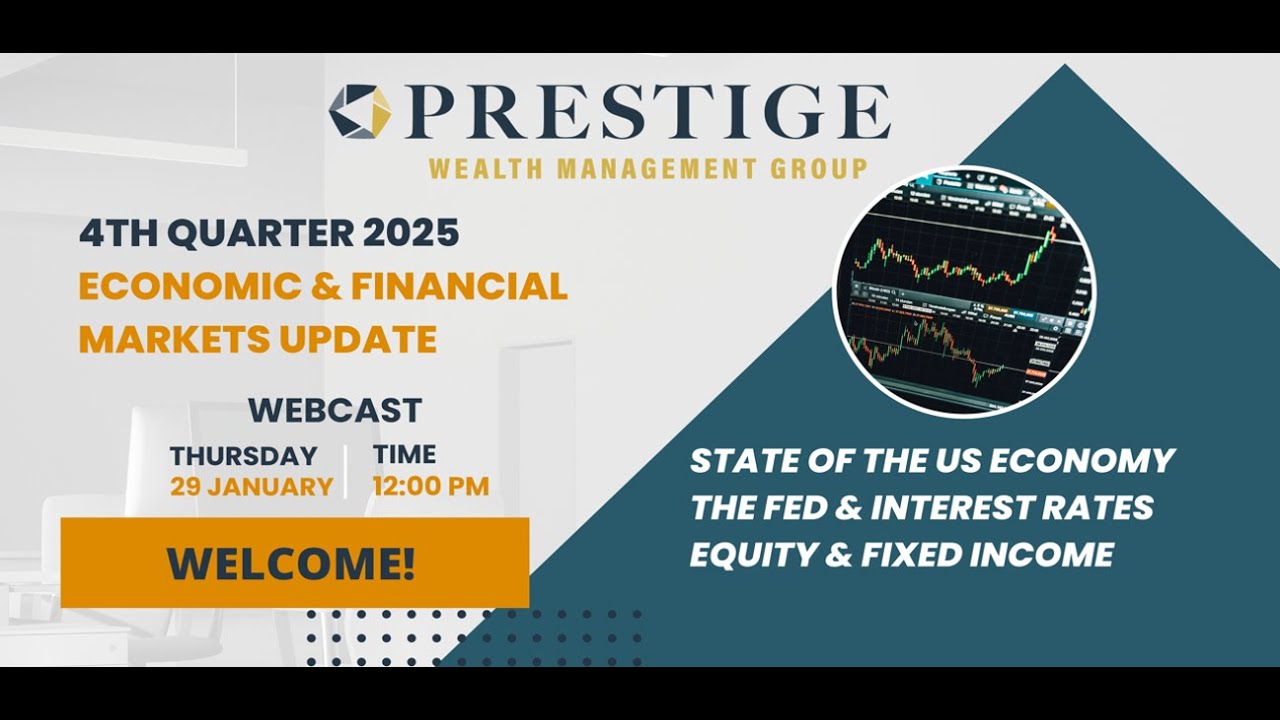 PRESTIGE
WEALTH MANAGEMENT GROUP

4TH QUARTER 2025
ECONOMIC & FINANCIAL MARKETS UPDATE

WEBCAST
THURSDAY
29 JANUARY
TIME
12:00 PM

WELCOME!

STATE OF THE US ECONOMY
THE FED & INTEREST RATES
EQUITY & FIXED INCOME